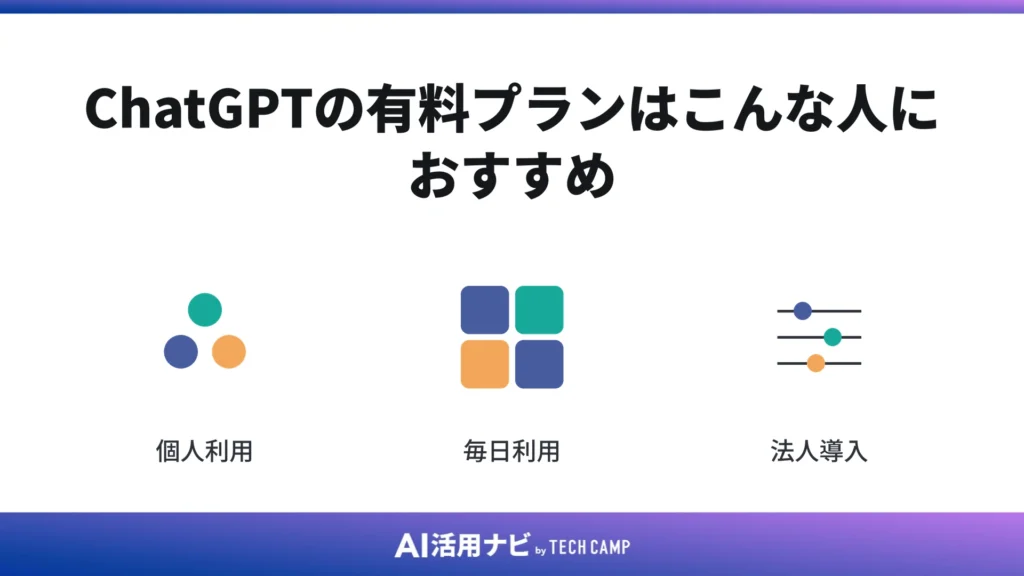 ChatGPTの有料プランはこんな人におすすめ

個人利用

毎日利用

法人導入

AI活用ナビ by TECH CAMP